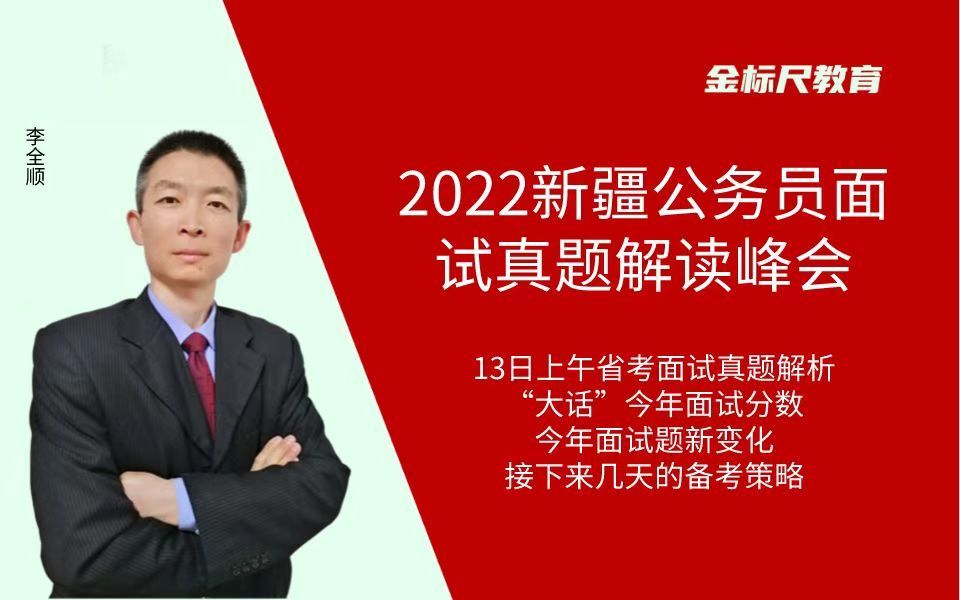 李全顺

金标尺教育

2022新疆公务员面试真题解读峰会

13日上午省考面试真题解析
“大话”今年面试分数
今年面试题新变化
接下来几天的备考策略